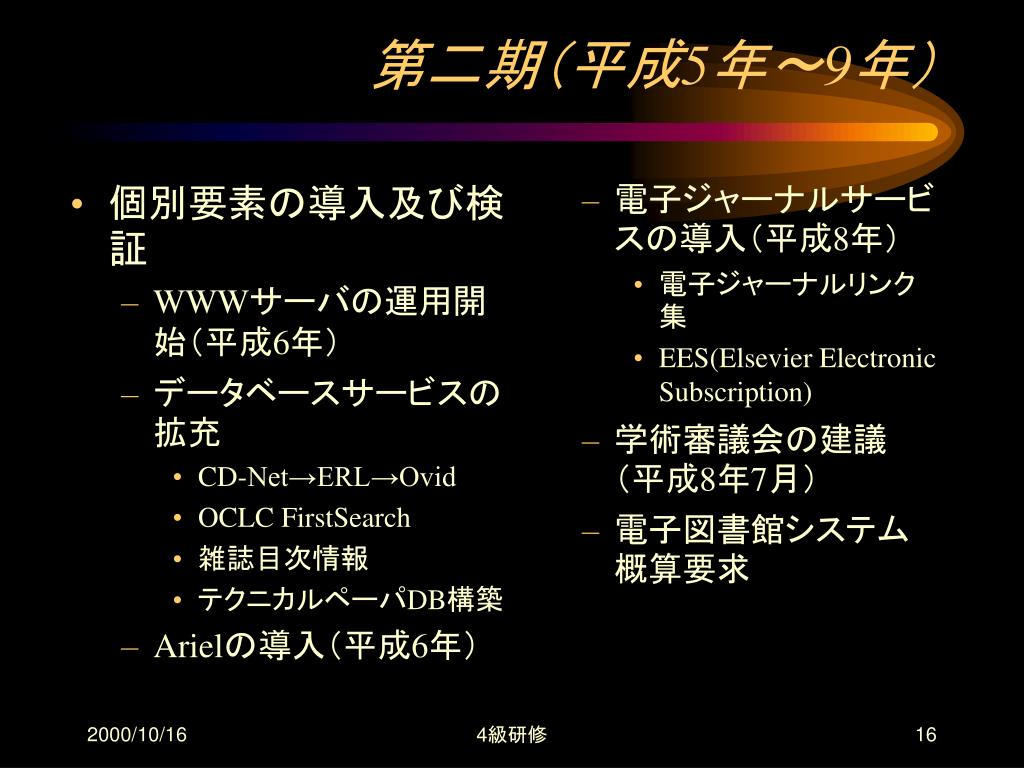 第二期（平成5年～9年）

• 個別要素の導入及び検証
– WWWサーバの運用開始（平成6年）
– データベースサービスの拡充
• CD-Net→ERL→Ovid
• OCLC FirstSearch
• 雑誌目次情報
• テクニカルペーパDB構築
– Arielの導入（平成6年）

– 電子ジャーナルサービスの導入（平成8年）
• 電子ジャーナルリンク集
• EES(Elsevier Electronic Subscription)
– 学術審議会の建議（平成8年7月）
– 電子図書館システム概算要求

2000/10/16

4級研修

16